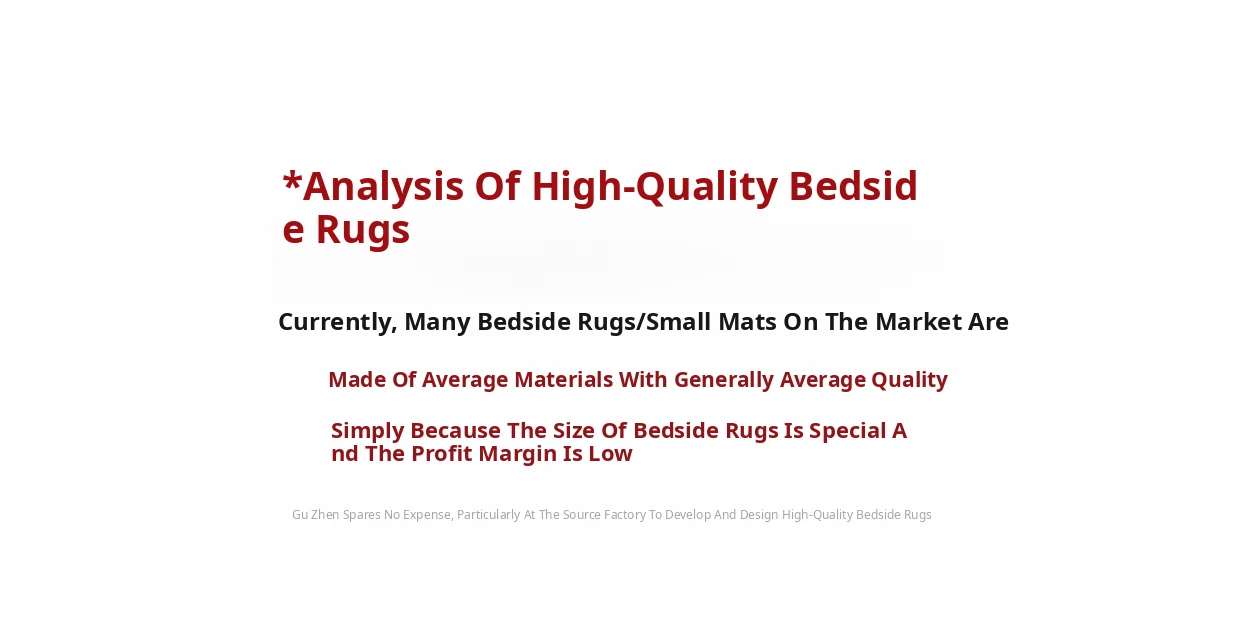 *Analysis Of High-Quality Bedside Rugs

Currently, Many Bedside Rugs/Small Mats On The Market Are

Made Of Average Materials With Generally Average Quality

Simply Because The Size Of Bedside Rugs Is Special And The Profit Margin Is Low

Gu Zhen Spares No Expense, Particularly At The Source Factory To Develop And Design High-Quality Bedside Rugs